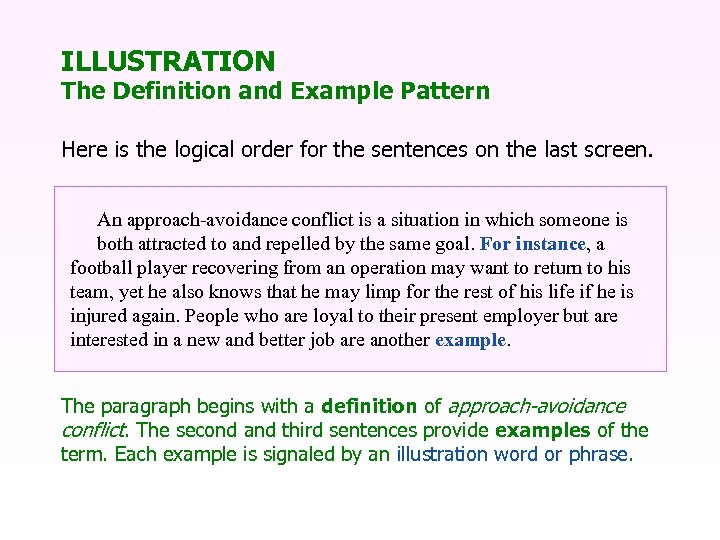 ILLUSTRATION
The Definition and Example Pattern

Here is the logical order for the sentences on the last screen.

An approach-avoidance conflict is a situation in which someone is both attracted to and repelled by the same goal. For instance, a football player recovering from an operation may want to return to his team, yet he also knows that he may limp for the rest of his life if he is injured again. People who are loyal to their present employer but are interested in a new and better job are another example.

The paragraph begins with a definition of approach-avoidance conflict. The second and third sentences provide examples of the term. Each example is signaled by an illustration word or phrase.